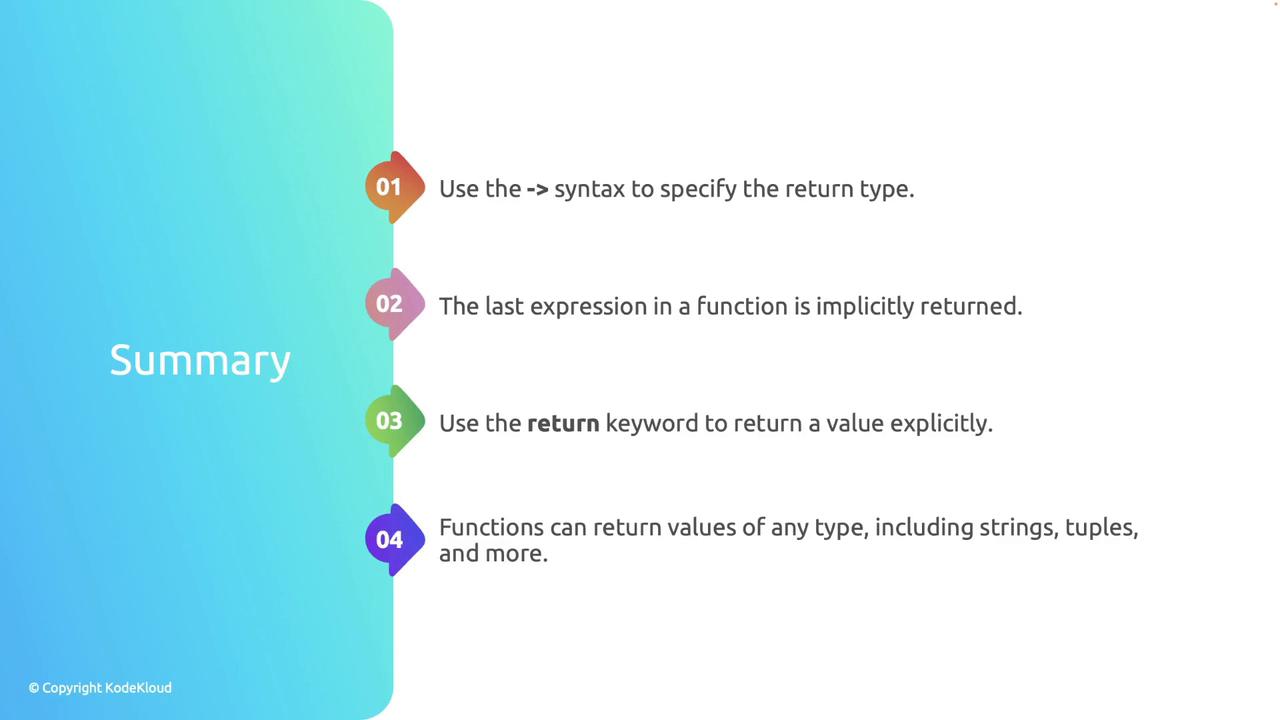 Summary

01 Use the -> syntax to specify the return type.

02 The last expression in a function is implicitly returned.

03 Use the return keyword to return a value explicitly.

04 Functions can return values of any type, including strings, tuples, and more.

© Copyright KodeKloud